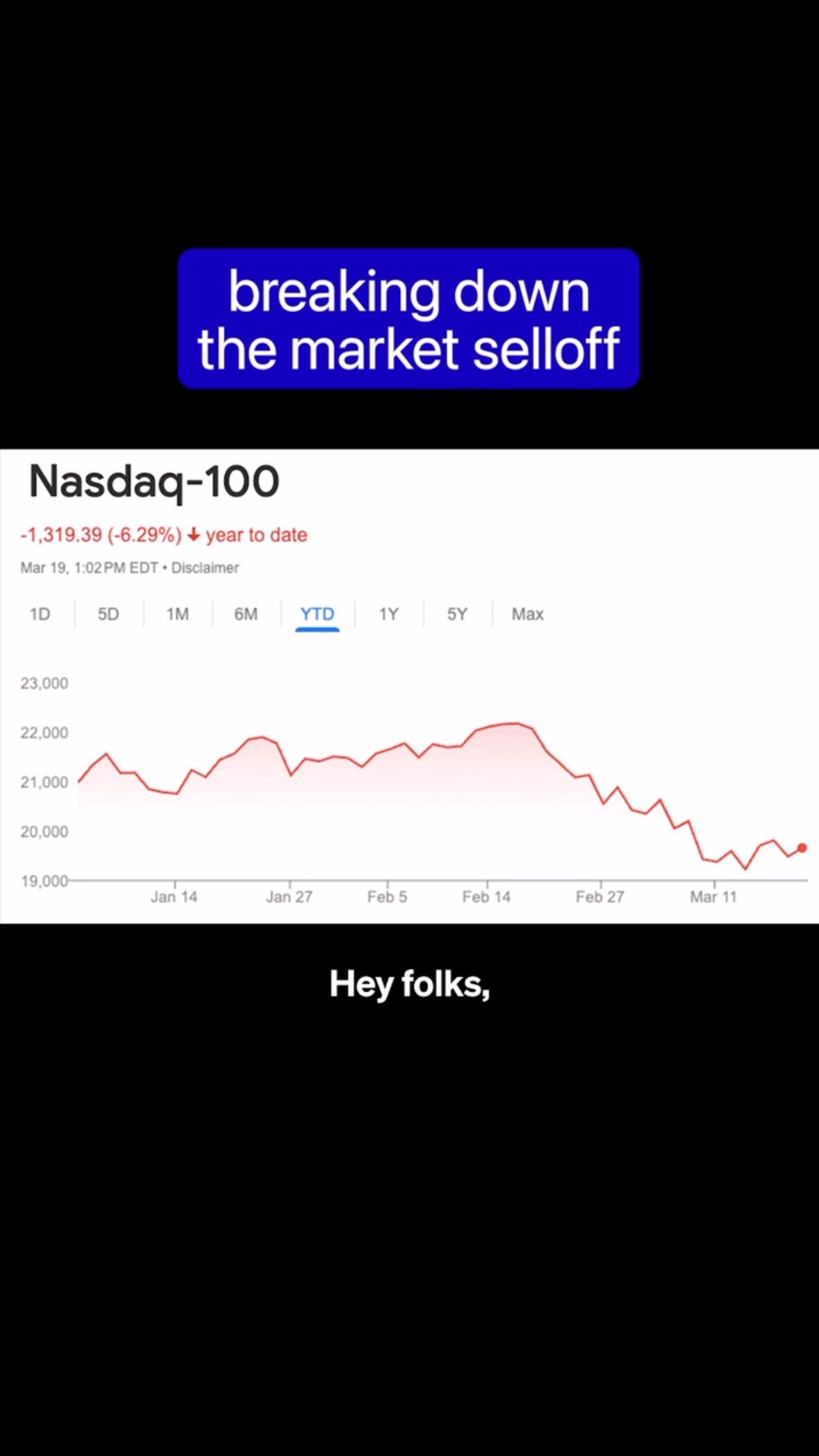 breaking down the market selloff

Nasdaq-100

-1,319.39 (-6.29%) ↓ year to date

Mar 19, 1:02 PM EDT • Disclaimer

1D 5D 1M 6M YTD 1Y 5Y Max

23,000
22,000
21,000
20,000
19,000

Jan 14 Jan 27 Feb 5 Feb 14 Feb 27 Mar 11

Hey folks,